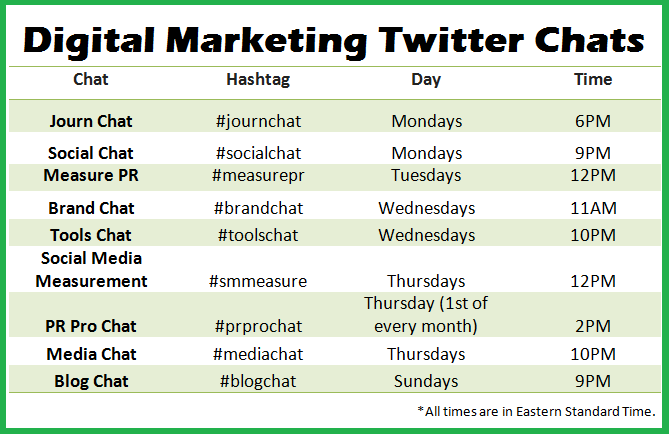 Digital Marketing Twitter Chats

| Chat | Hashtag | Day | Time |
|---|---|---|---|
| Journ Chat | #journchat | Mondays | 6PM |
| Social Chat | #socialchat | Mondays | 9PM |
| Measure PR | #measurepr | Tuesdays | 12PM |
| Brand Chat | #brandchat | Wednesdays | 11AM |
| Tools Chat | #toolschat | Wednesdays | 10PM |
| Social Media Measurement | #smmeasure | Thursdays | 12PM |
| PR Pro Chat | #prprochat | Thursday (1st of every month) | 2PM |
| Media Chat | #mediachat | Thursdays | 10PM |
| Blog Chat | #blogchat | Sundays | 9PM |

*All times are in Eastern Standard Time.